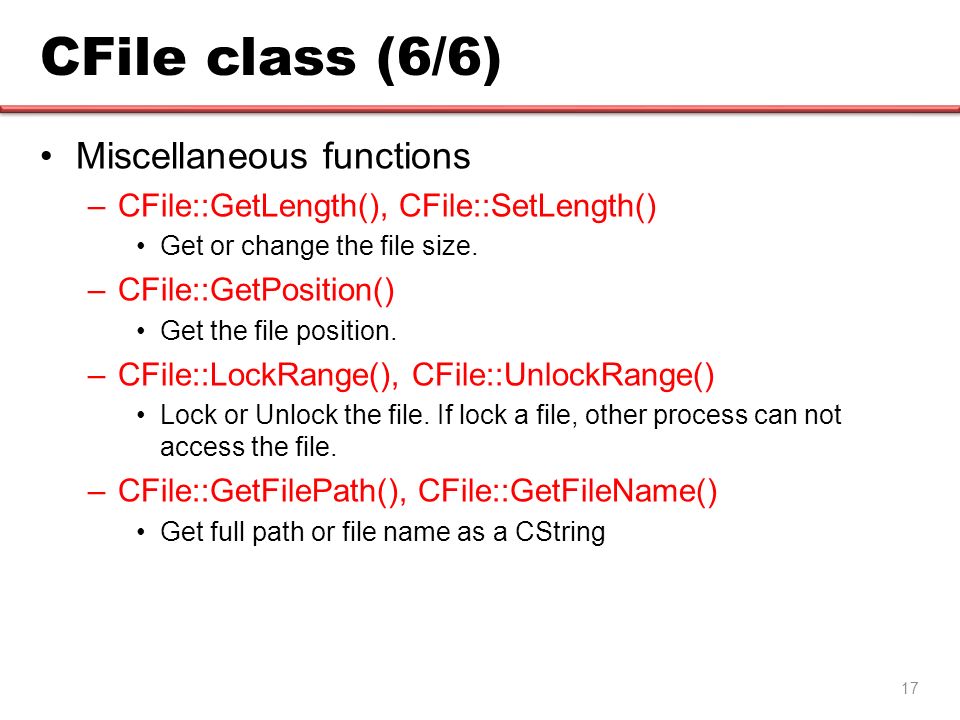 CFile class (6/6)

• Miscellaneous functions
– CFile::GetLength(), CFile::SetLength()
• Get or change the file size.
– CFile::GetPosition()
• Get the file position.
– CFile::LockRange(), CFile::UnlockRange()
• Lock or Unlock the file. If lock a file, other process can not access the file.
– CFile::GetFilePath(), CFile::GetFileName()
• Get full path or file name as a CString

17